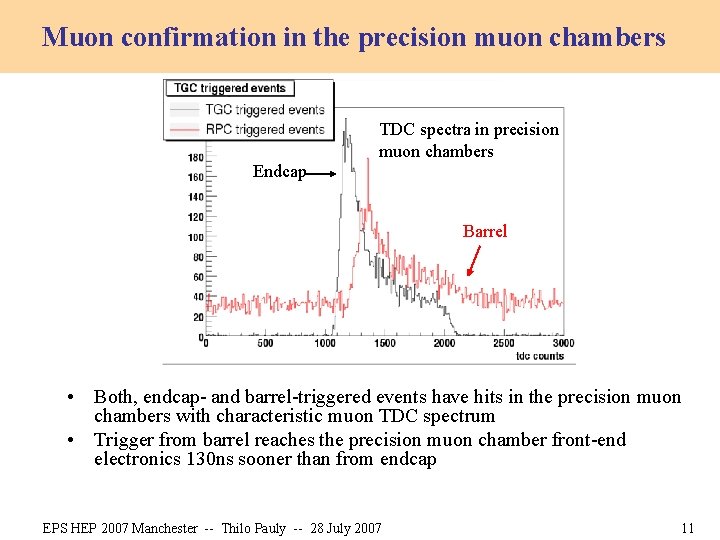 Muon confirmation in the precision muon chambers

TGC triggered events

TGC triggered events

RPC triggered events

TDC spectra in precision muon chambers

Endcap

Barrel

180
160
140
120
100
80
60
40
20
0

0 500 1000 1500 2000 2500 3000

tdc counts

• Both, endcap- and barrel-triggered events have hits in the precision muon chambers with characteristic muon TDC spectrum
• Trigger from barrel reaches the precision muon chamber front-end electronics 130ns sooner than from endcap

EPS HEP 2007 Manchester -- Thilo Pauly -- 28 July 2007

11